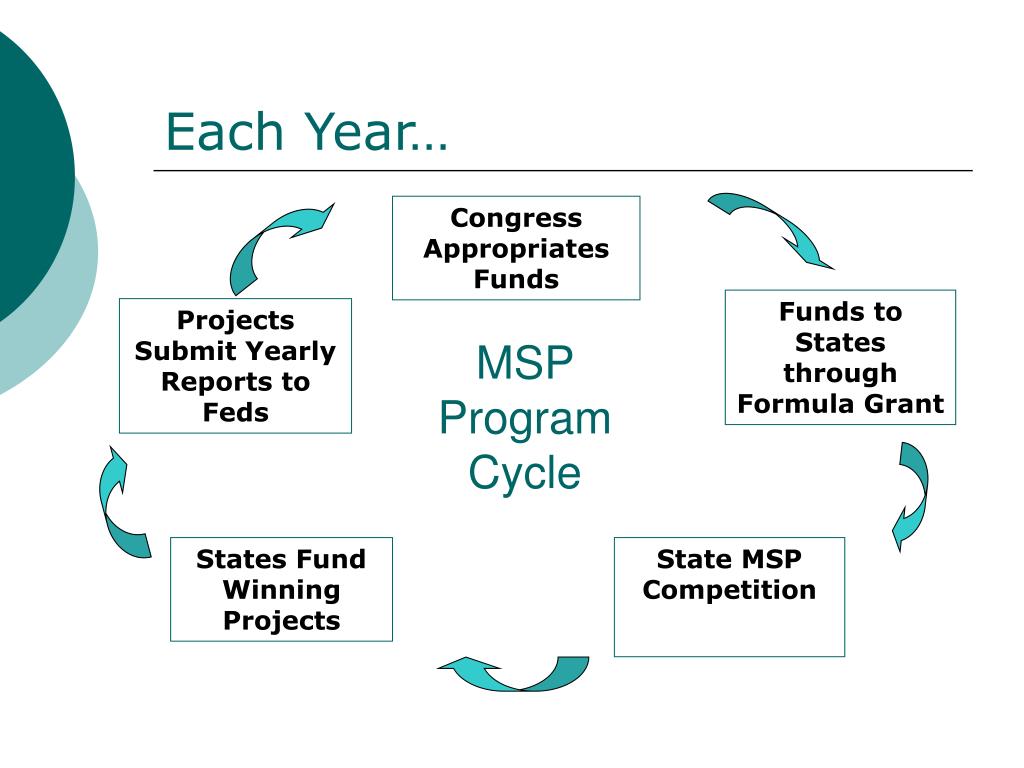 Each Year…

Congress Appropriates Funds

Funds to States through Formula Grant

State MSP Competition

States Fund Winning Projects

Projects Submit Yearly Reports to Feds

MSP Program Cycle